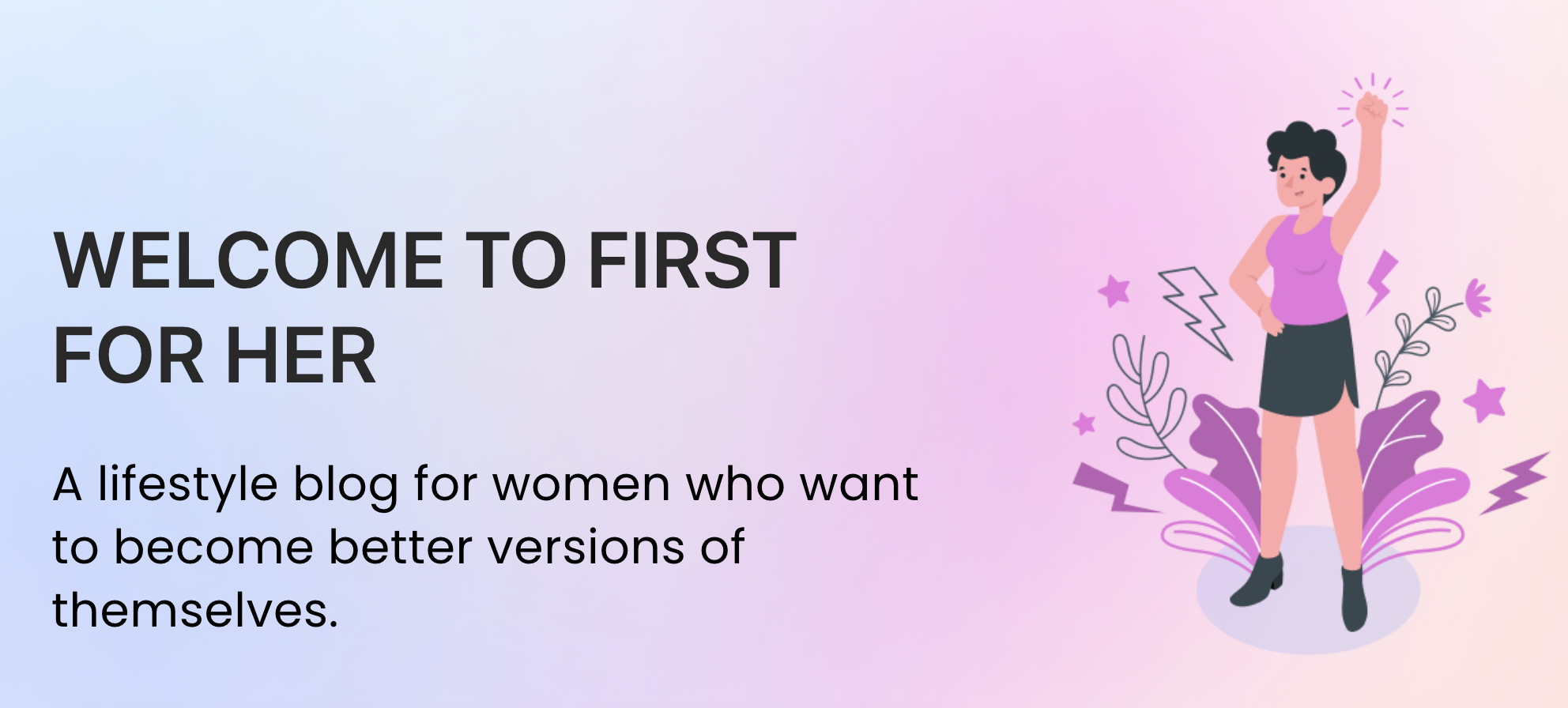 WELCOME TO FIRST FOR HER

A lifestyle blog for women who want to become better versions of themselves.